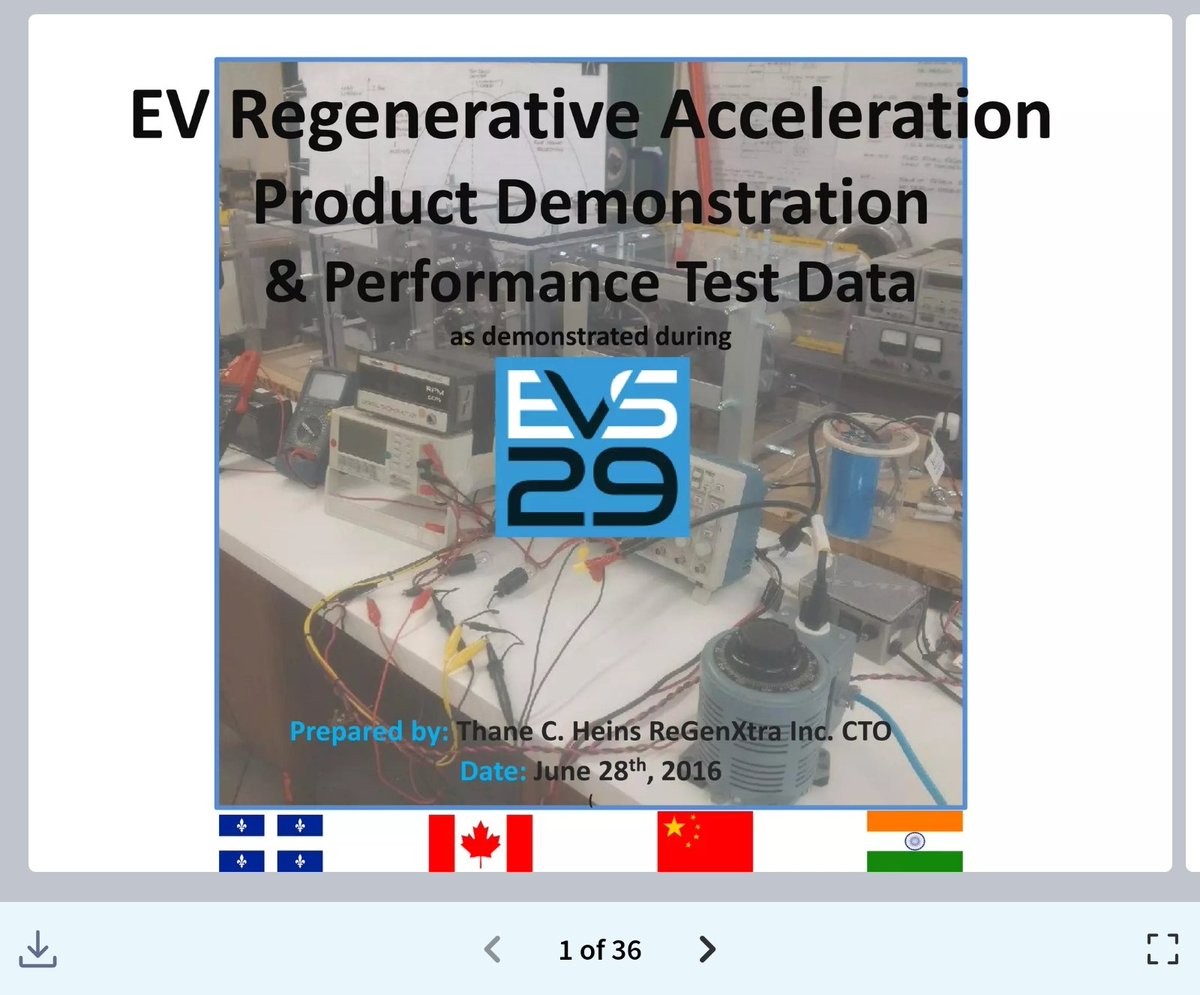 EV Regenerative Acceleration
Product Demonstration
& Performance Test Data

as demonstrated during

EVS
29

Prepared by: Thane C. Heins ReGenXtra Inc. CTO
Date: June 28$^{th}$, 2016

1 of 36